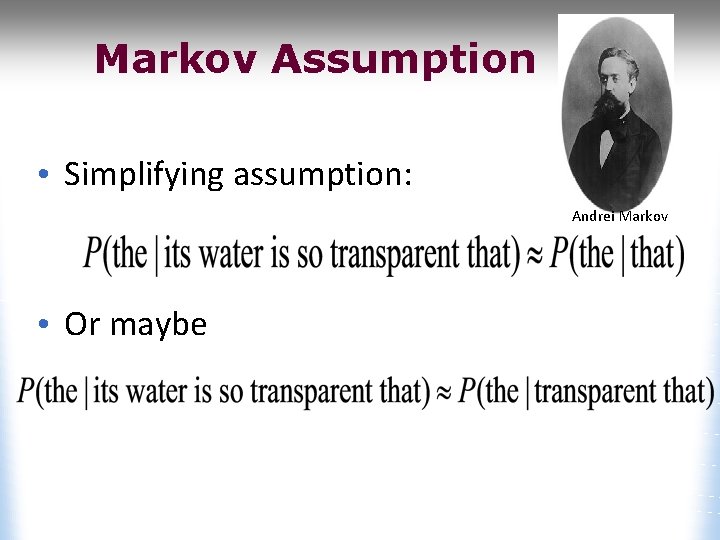 Markov Assumption

Andrei Markov

• Simplifying assumption:

$P(\text{the} \mid \text{its water is so transparent that}) \approx P(\text{the} \mid \text{that})$

• Or maybe

$P(\text{the} \mid \text{its water is so transparent that}) \approx P(\text{the} \mid \text{transparent that})$